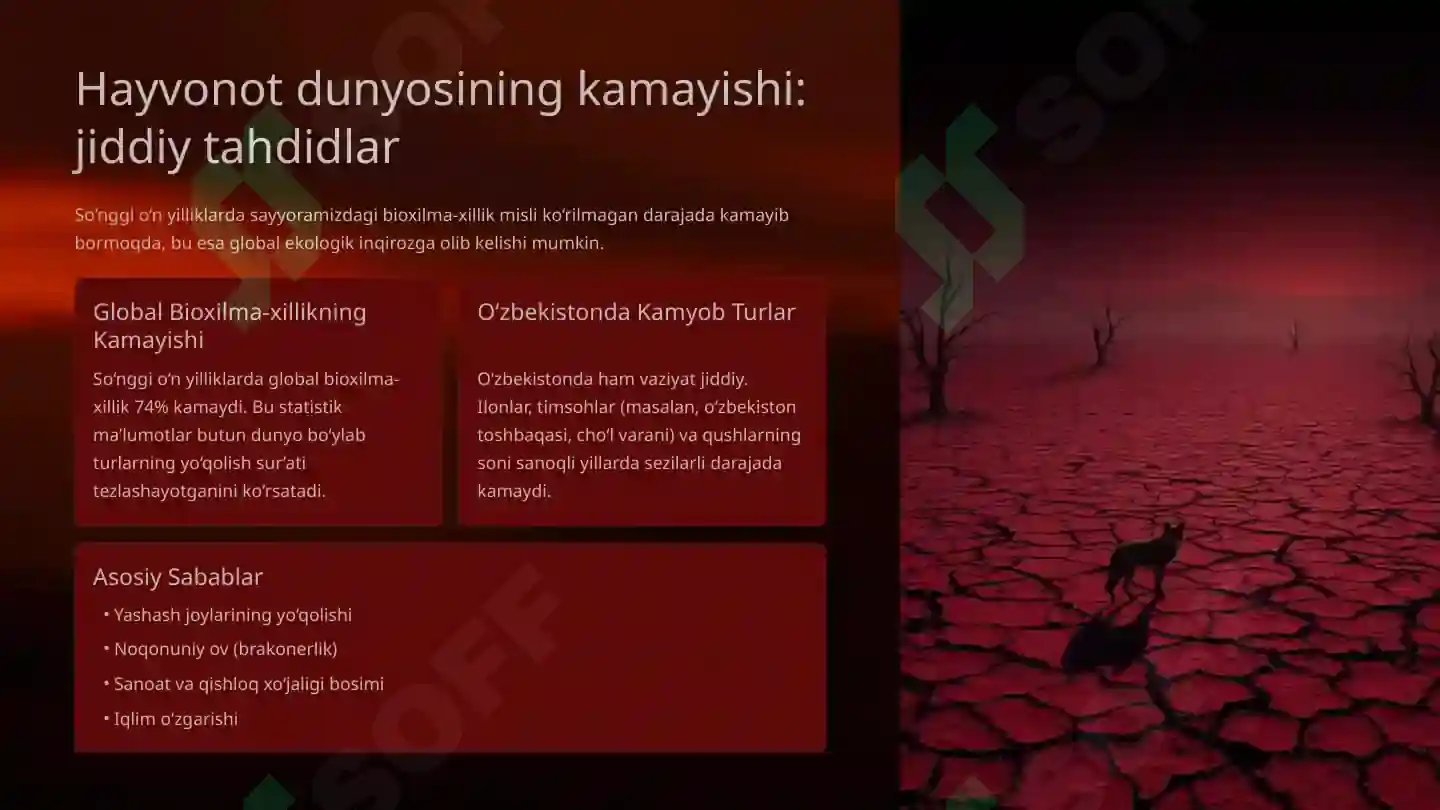 Hayvonot dunyosining kamayishi: jiddiy tahdidlar

So'nggi o'n yilliklarda sayyoramizdagi bioxilma-xillik misli ko'rilmagan darajada kamayib bormoqda, bu esa global ekologik inqirozga olib kelishi mumkin.

Global Bioxilma-xillikning Kamayishi

So'nggi o'n yilliklarda global bioxilma-xillik 74% kamaydi. Bu statistik ma'lumotlar butun dunyo bo'ylab turlarning yo'qolish sur'ati tezlashayotganini ko'rsatadi.

O'zbekistonda Kamyob Turlar

O'zbekistonda ham vaziyat jiddiy. Ilonlar, timsohlar (masalan, o'zbekiston toshbaqasi, cho'l varani) va qushlarning soni sanoqli yillarda sezilarli darajada kamaydi.

Asosiy Sabablar

• Yashash joylarining yo'qolishi
• Noqonuniy ov (brakonerlik)
• Sanoat va qishloq xo'jaligi bosimi
• Iqlim o'zgarishi

SOFF